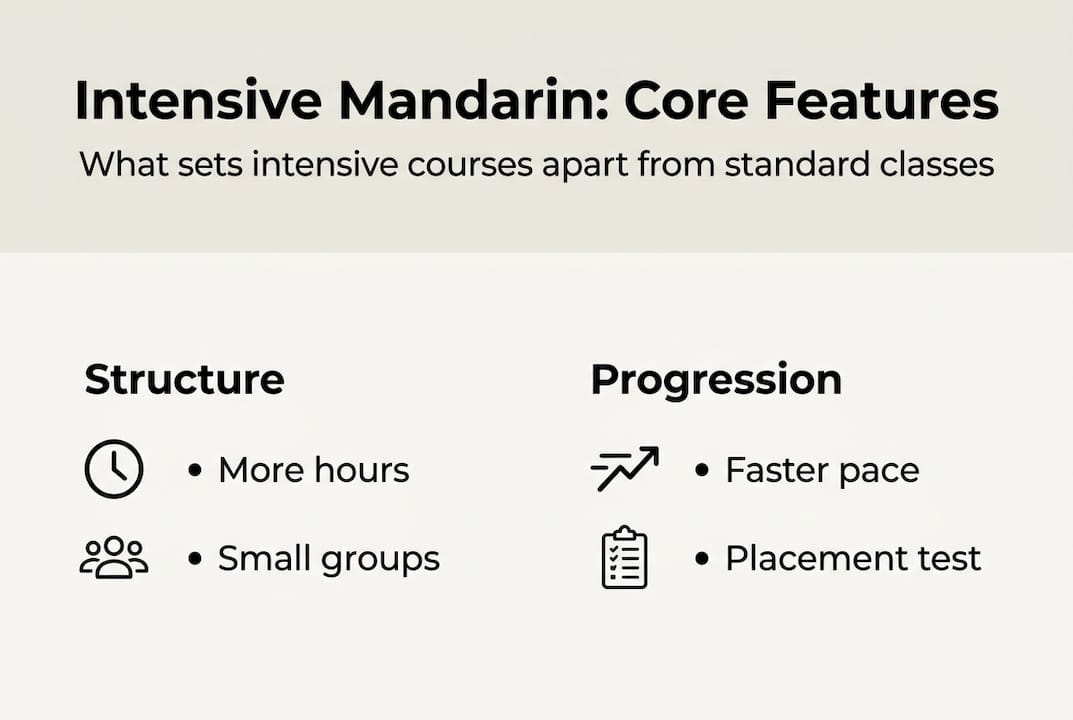 Intensive Mandarin: Core Features

What sets intensive courses apart from standard classes

Structure

• More hours

• Small groups

Progression

• Faster pace

• Placement test